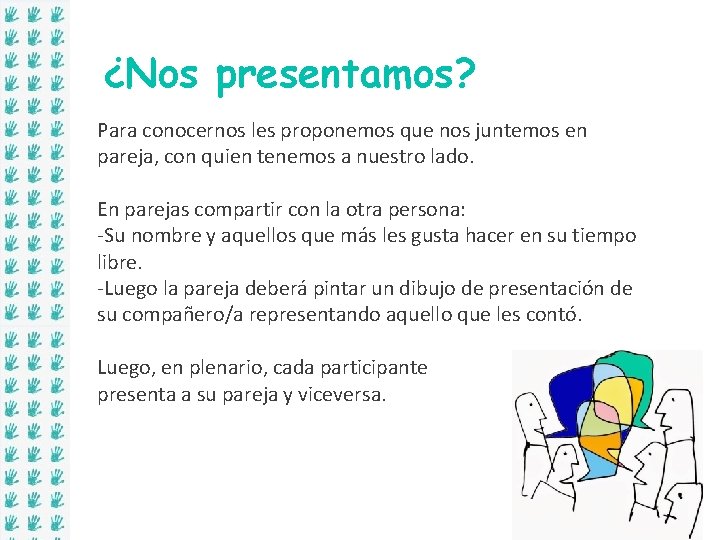 ¿Nos presentamos?

Para conocernos les proponemos que nos juntemos en pareja, con quien tenemos a nuestro lado.

En parejas compartir con la otra persona:
-Su nombre y aquellos que más les gusta hacer en su tiempo libre.
-Luego la pareja deberá pintar un dibujo de presentación de su compañero/a representando aquello que les contó.

Luego, en plenario, cada participante presenta a su pareja y viceversa.